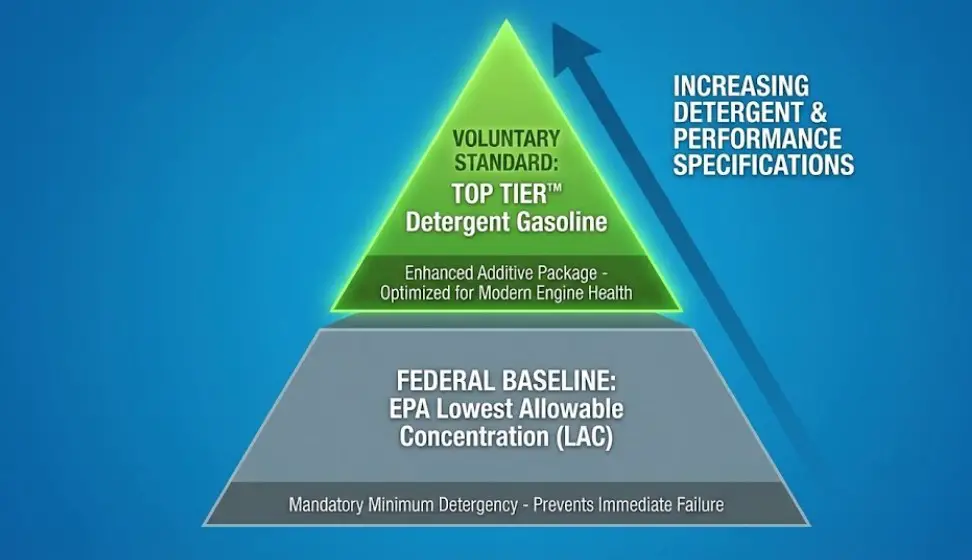 VOLUNTARY STANDARD:
TOP TIER™ Detergent Gasoline

Enhanced Additive Package - Optimized for Modern Engine Health

INCREASING DETERGENT & PERFORMANCE SPECIFICATIONS

FEDERAL BASELINE:
EPA Lowest Allowable Concentration (LAC)

Mandatory Minimum Detergency - Prevents Immediate Failure